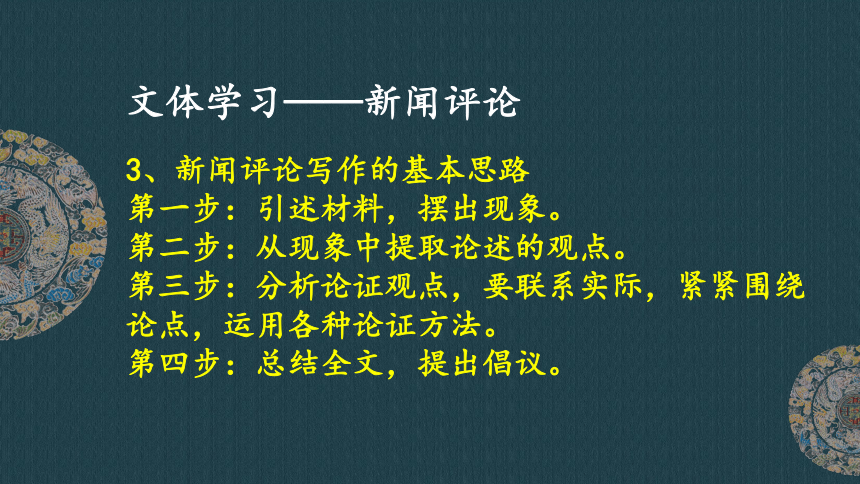 文体学习——新闻评论

3、新闻评论写作的基本思路
第一步：引述材料，摆出现象。
第二步：从现象中提取论述的观点。
第三步：分析论证观点，要联系实际，紧紧围绕论点，运用各种论证方法。
第四步：总结全文，提出倡议。